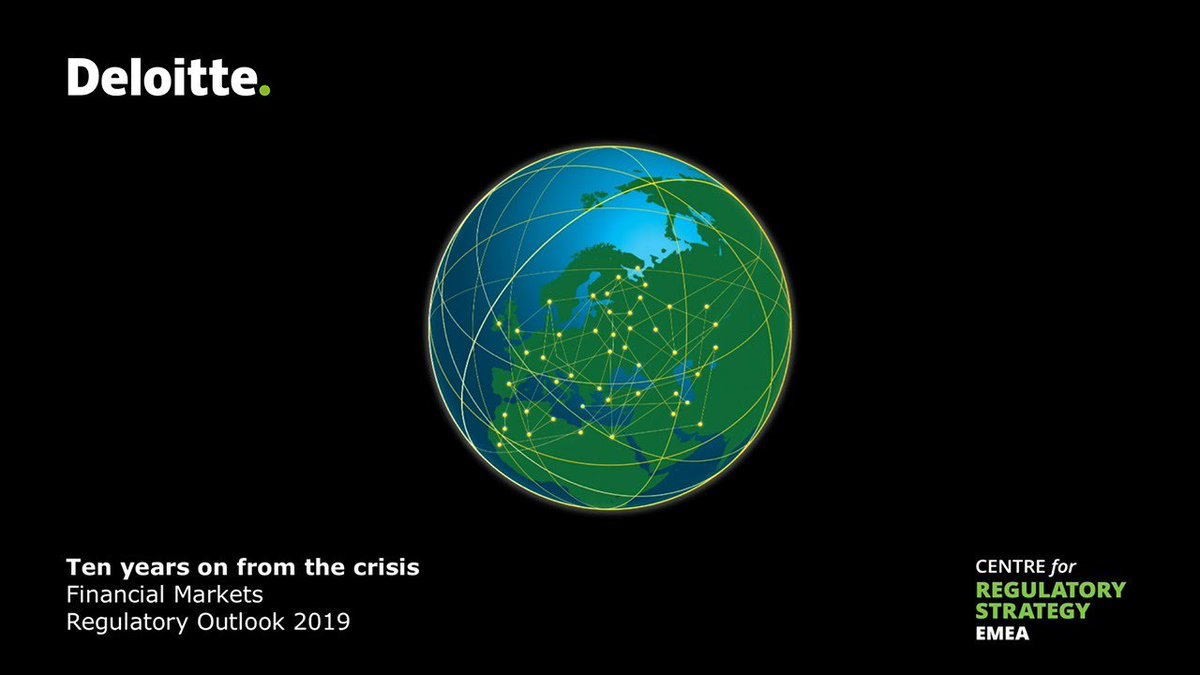 Deloitte.

Ten years on from the crisis
Financial Markets
Regulatory Outlook 2019

CENTRE for
REGULATORY
STRATEGY
EMEA